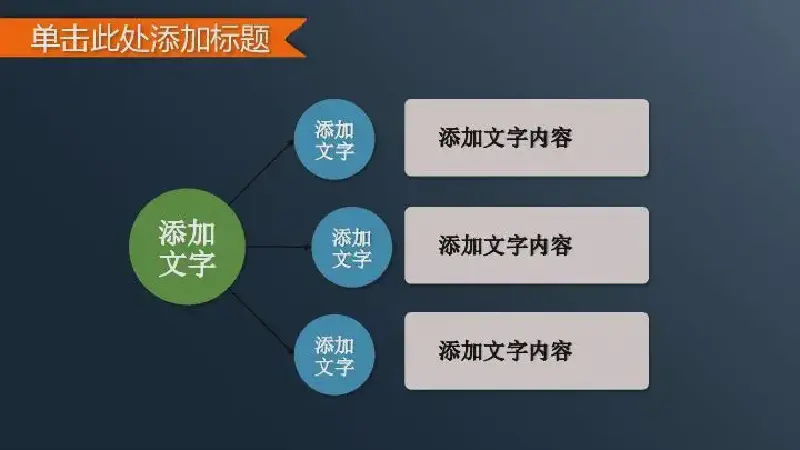 单击此处添加标题

添加文字

添加文字

添加文字内容

添加文字

添加文字内容

添加文字

添加文字内容